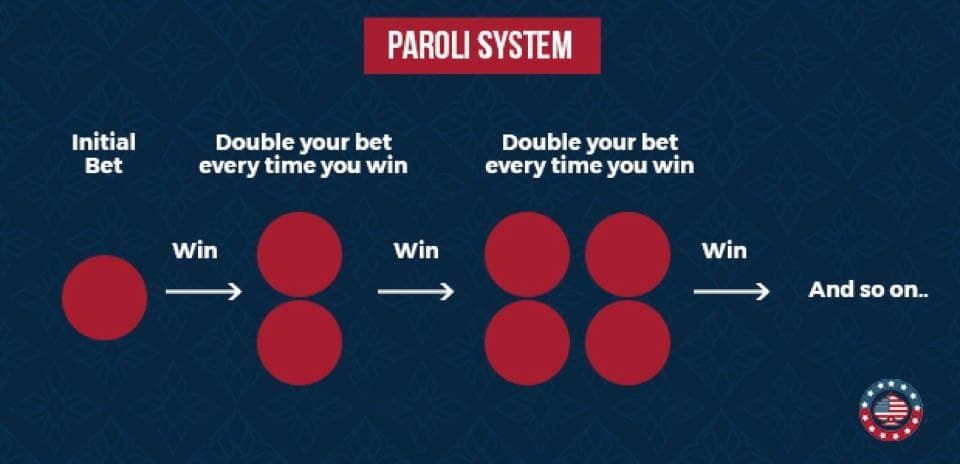 PAROLI SYSTEM

Initial Bet

Double your bet every time you win

Double your bet every time you win

Win

Win

Win

And so on..